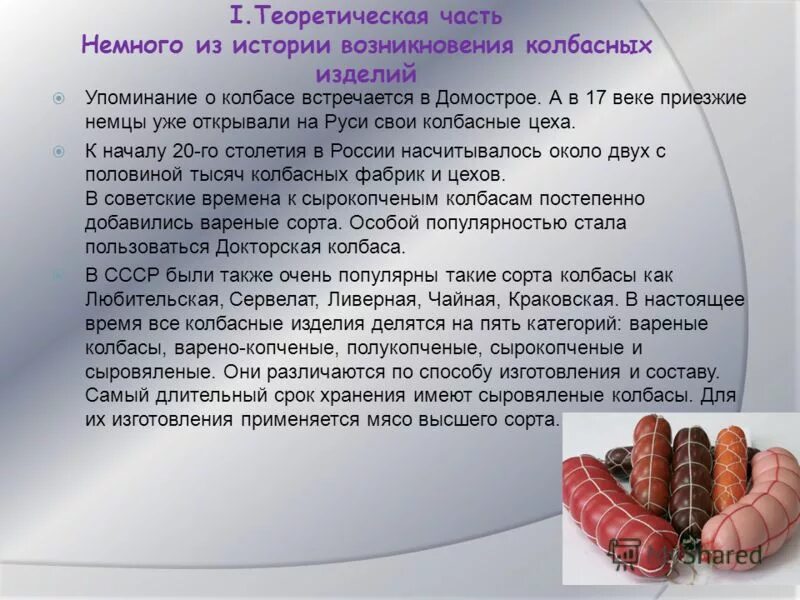 I.Теоретическая часть
Немного из истории возникновения колбасных изделий

Упоминание о колбасе встречается в Домострое. А в 17 веке приезжие немцы уже открывали на Руси свои колбасные цеха.

К началу 20-го столетия в России насчитывалось около двух с половиной тысяч колбасных фабрик и цехов.
В советские времена к сырокопченым колбасам постепенно добавились вареные сорта. Особой популярностью стала пользоваться Докторская колбаса.

В СССР были также очень популярны такие сорта колбасы как Любительская, Сервелат, Ливерная, Чайная, Краковская. В настоящее время все колбасные изделия делятся на пять категорий: вареные колбасы, варено-копченые, полукопченые, сырокопченые и сыровяленые. Они различаются по способу изготовления и составу. Самый длительный срок хранения имеют сыровяленые колбасы. Для их изготовления применяется мясо высшего сорта.

MyShared